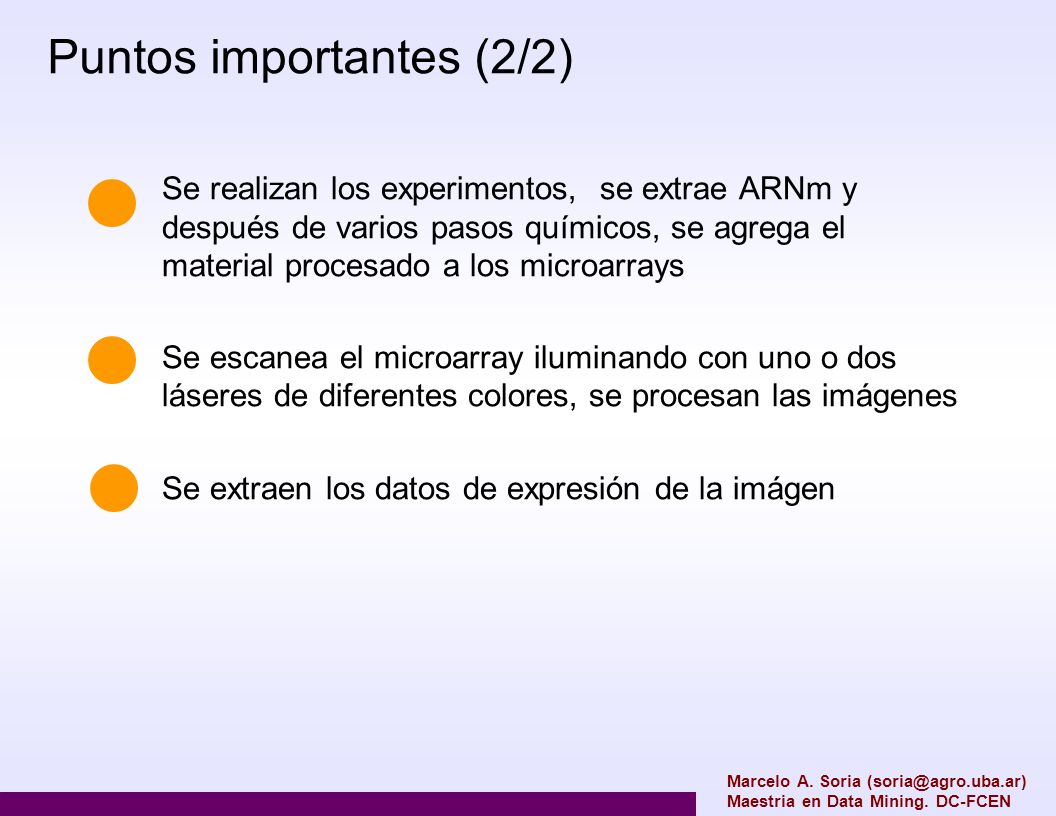 Puntos importantes (2/2)

Se realizan los experimentos, se extrae ARNm y después de varios pasos químicos, se agrega el material procesado a los microarrays

Se escanea el microarray iluminando con uno o dos láseres de diferentes colores, se procesan las imágenes

Se extraen los datos de expresión de la imágen

Marcelo A. Soria (soria@agro.uba.ar)
Maestria en Data Mining. DC-FCEN